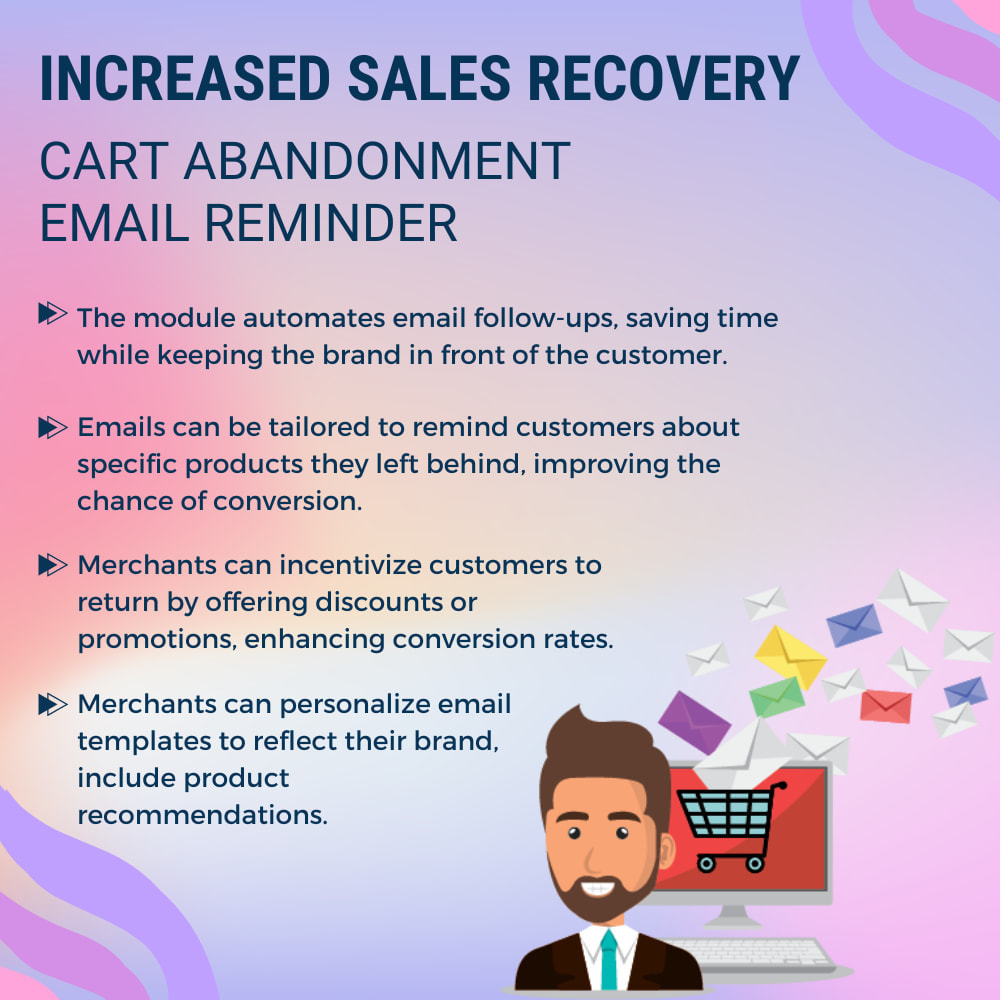 INCREASED SALES RECOVERY

CART ABANDONMENT EMAIL REMINDER

The module automates email follow-ups, saving time while keeping the brand in front of the customer.

Emails can be tailored to remind customers about specific products they left behind, improving the chance of conversion.

Merchants can incentivize customers to return by offering discounts or promotions, enhancing conversion rates.

Merchants can personalize email templates to reflect their brand, include product recommendations.